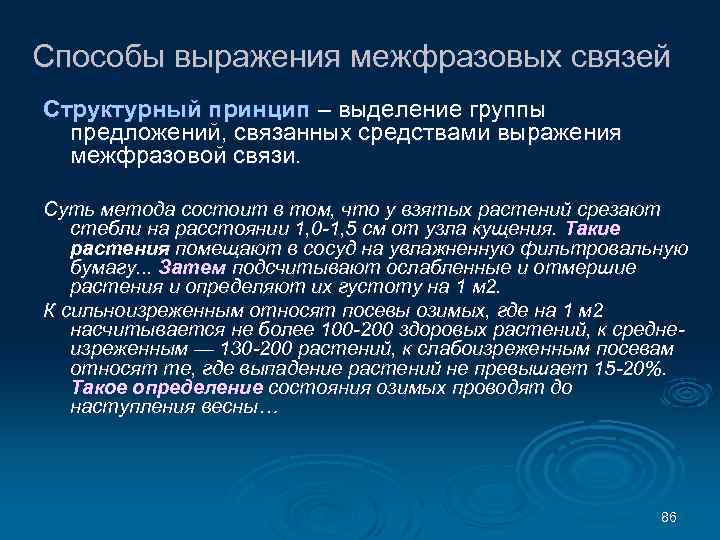 Способы выражения межфразовых связей

Структурный принцип – выделение группы предложений, связанных средствами выражения межфразовой связи.

Суть метода состоит в том, что у взятых растений срезают стебли на расстоянии 1,0-1,5 см от узла кущения. Такие растения помещают в сосуд на увлажненную фильтровальную бумагу... Затем подсчитывают ослабленные и отмершие растения и определяют их густоту на 1 м2.

К сильноизреженным относят посевы озимых, где на 1 м2 насчитывается не более 100-200 здоровых растений, к средне-изреженным — 130-200 растений, к слабоизреженным посевам относят те, где выпадение растений не превышает 15-20%. Такое определение состояния озимых проводят до наступления весны…

86